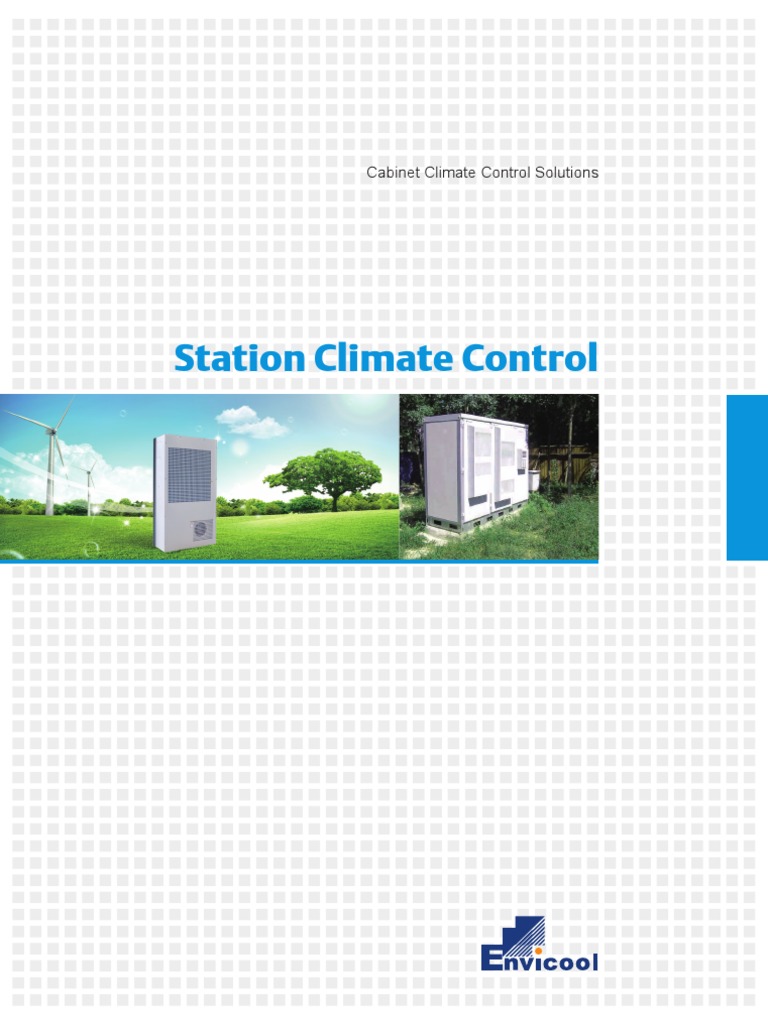 Cabinet Climate Control Solutions

Station Climate Control

Envicool